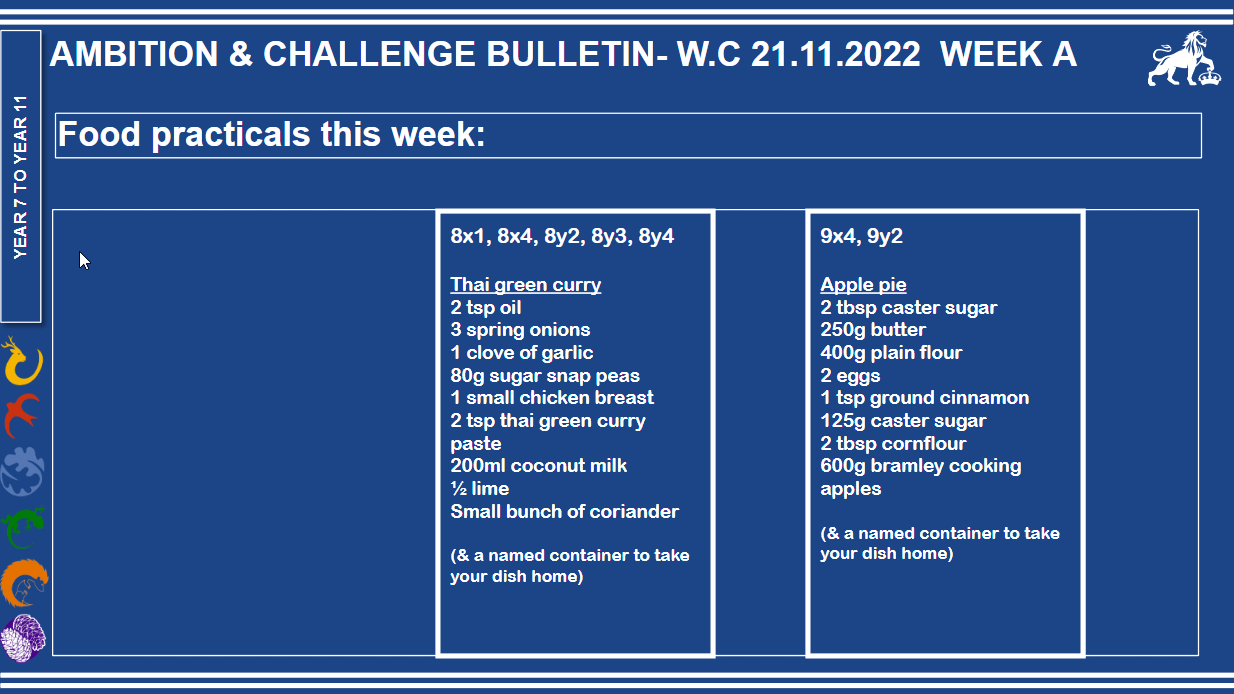 YEAR 7 TO YEAR 11

AMBITION & CHALLENGE BULLETIN- W.C 21.11.2022 WEEK A

Food practicals this week:

8x1, 8x4, 8y2, 8y3, 8y4

Thai green curry
2 tsp oil
3 spring onions
1 clove of garlic
80g sugar snap peas
1 small chicken breast
2 tsp thai green curry paste
200ml coconut milk
½ lime
Small bunch of coriander

(& a named container to take your dish home)

9x4, 9y2

Apple pie
2 tbsp caster sugar
250g butter
400g plain flour
2 eggs
1 tsp ground cinnamon
125g caster sugar
2 tbsp cornflour
600g bramley cooking apples

(& a named container to take your dish home)